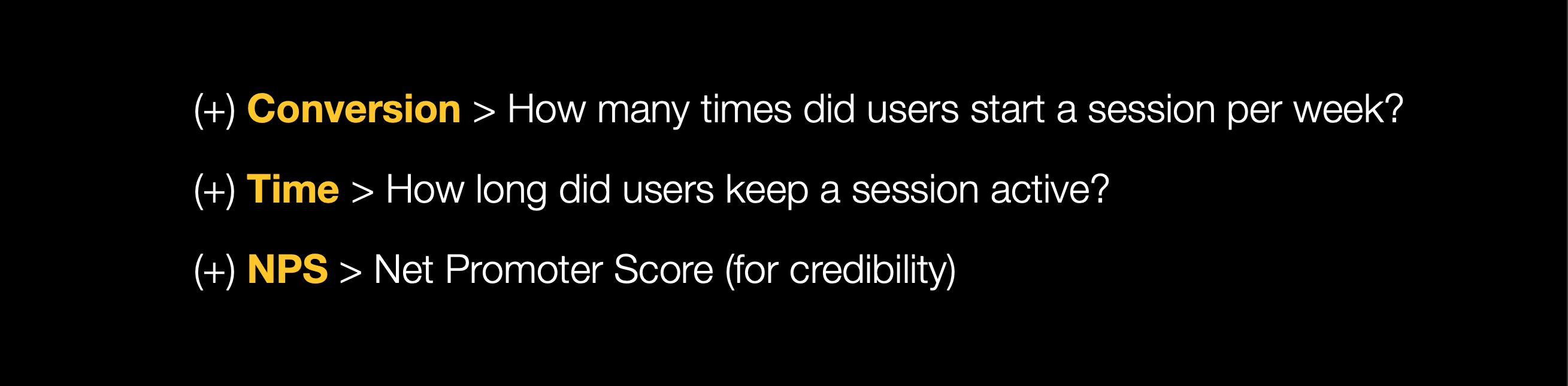 (+) Conversion > How many times did users start a session per week?

(+) Time > How long did users keep a session active?

(+) NPS > Net Promoter Score (for credibility)